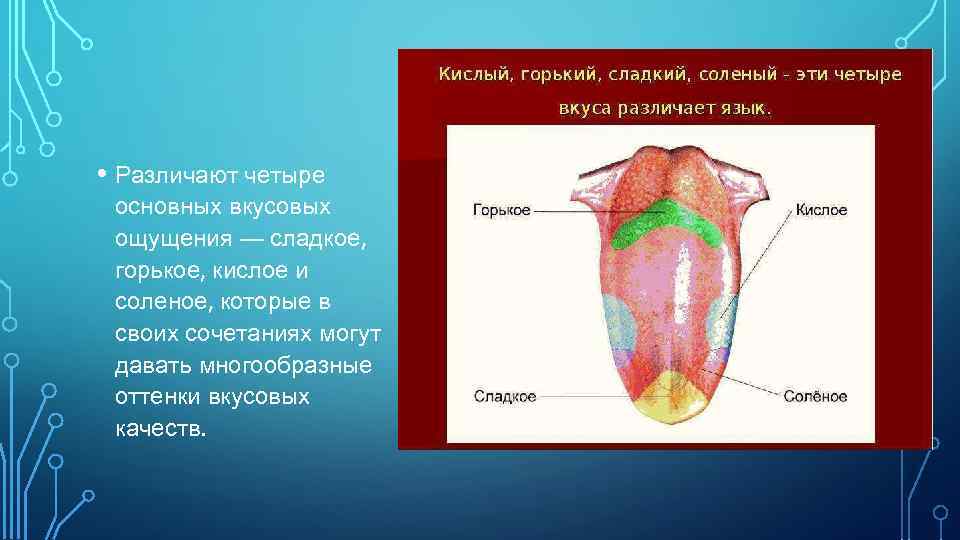 • Различают четыре основных вкусовых ощущения — сладкое, горькое, кислое и соленое, которые в своих сочетаниях могут давать многообразные оттенки вкусовых качеств.

Кислый, горький, сладкий, соленый - эти четыре вкуса различает язык.

Горькое

Кислое

Сладкое

Солёное